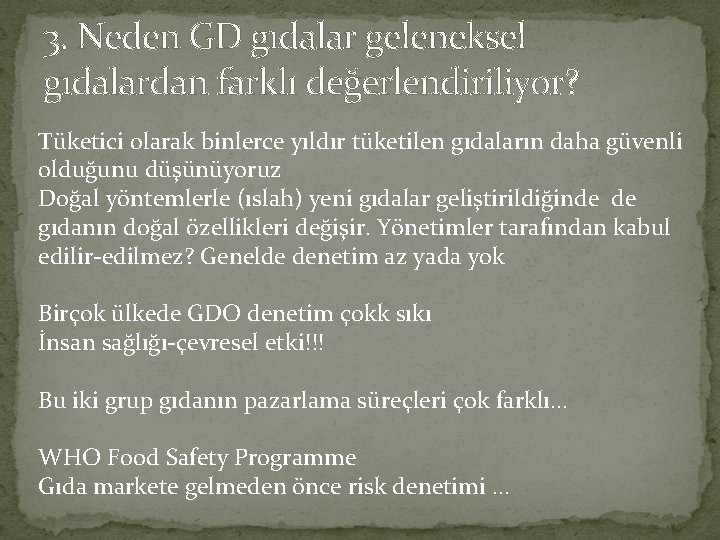 3. Neden GD gıdalar geleneksel gıdalardan farklı değerlendiriliyor?

Tüketici olarak binlerce yıldır tüketilen gıdaların daha güvenli olduğunu düşünüyoruz
Doğal yöntemlerle (ıslah) yeni gıdalar geliştirildiğinde de gıdanın doğal özellikleri değişir. Yönetimler tarafından kabul edilir-edilmez? Genelde denetim az yada yok

Birçok ülkede GDO denetim çokk sıkı
İnsan sağlığı-çevresel etki!!!

Bu iki grup gıdanın pazarlama süreçleri çok farklı…

WHO Food Safety Programme
Gıda markete gelmeden önce risk denetimi …